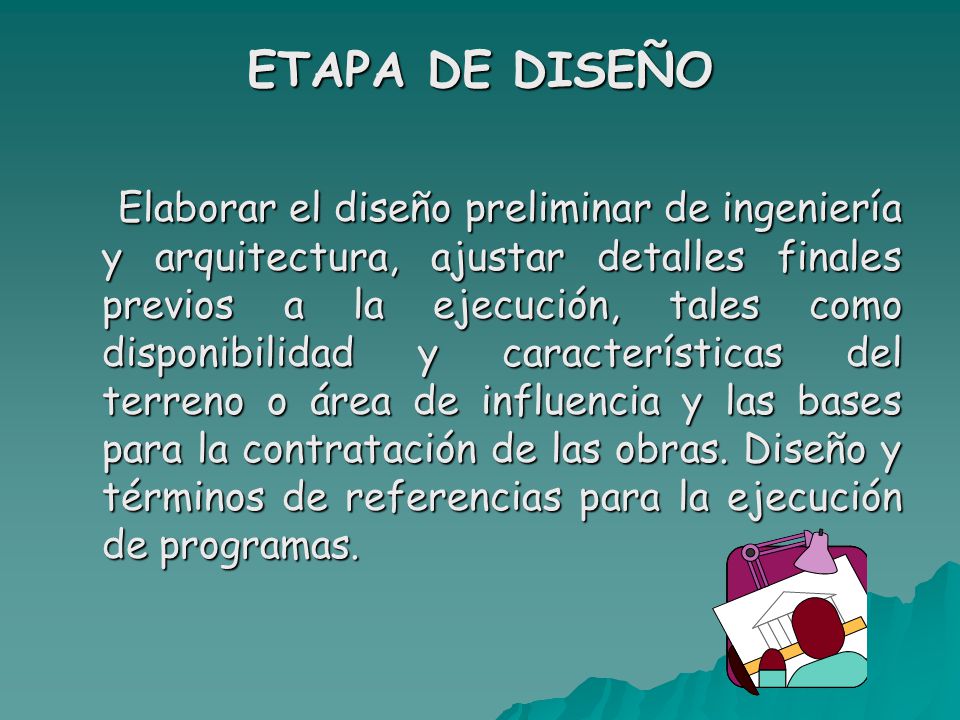 ETAPA DE DISEÑO

Elaborar el diseño preliminar de ingeniería y arquitectura, ajustar detalles finales previos a la ejecución, tales como disponibilidad y características del terreno o área de influencia y las bases para la contratación de las obras. Diseño y términos de referencias para la ejecución de programas.